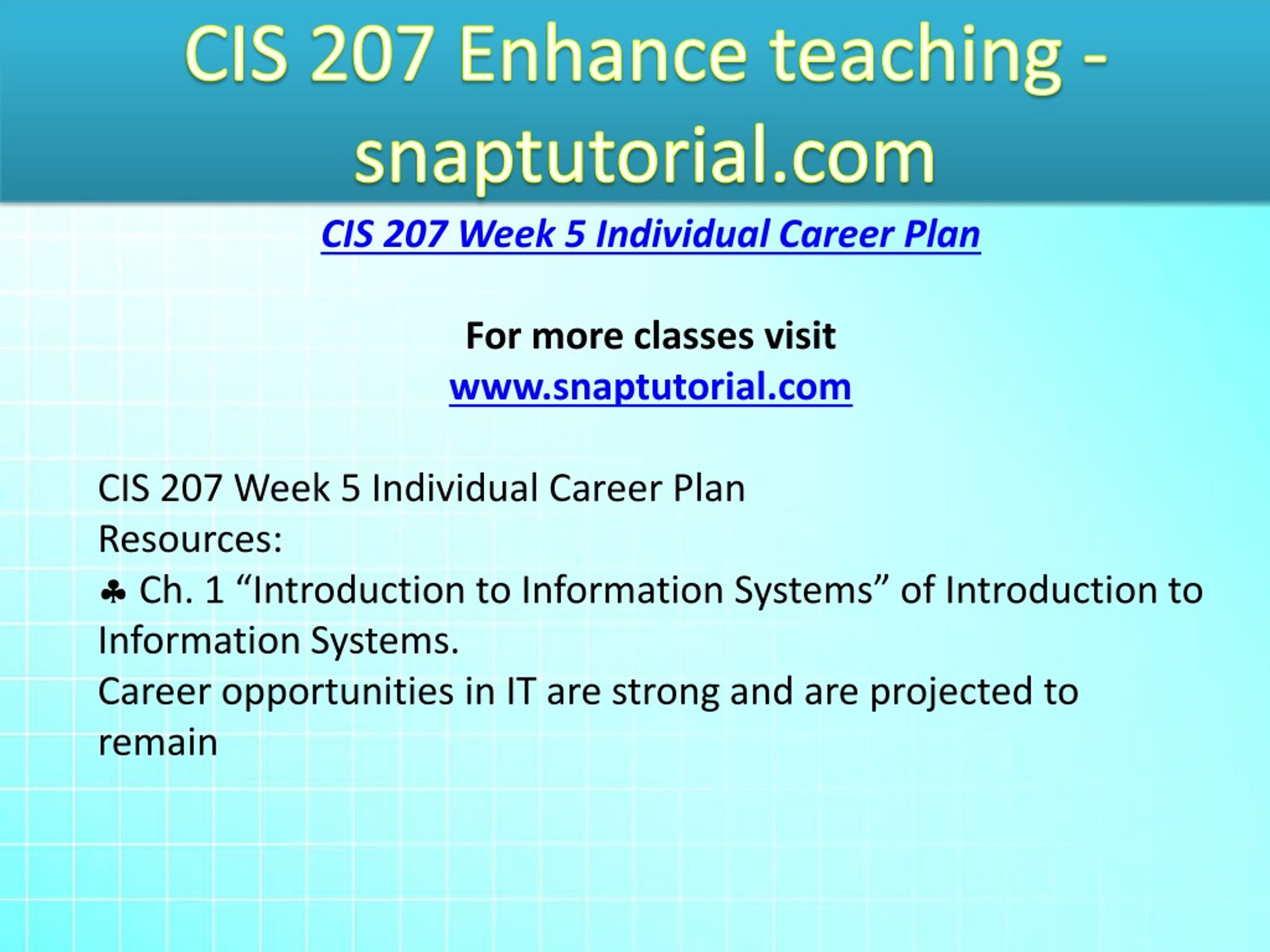 CIS 207 Enhance teaching - snaptutorial.com

CIS 207 Week 5 Individual Career Plan

For more classes visit
www.snaptutorial.com

CIS 207 Week 5 Individual Career Plan
Resources:
♣ Ch. 1 “Introduction to Information Systems” of Introduction to Information Systems.
Career opportunities in IT are strong and are projected to remain